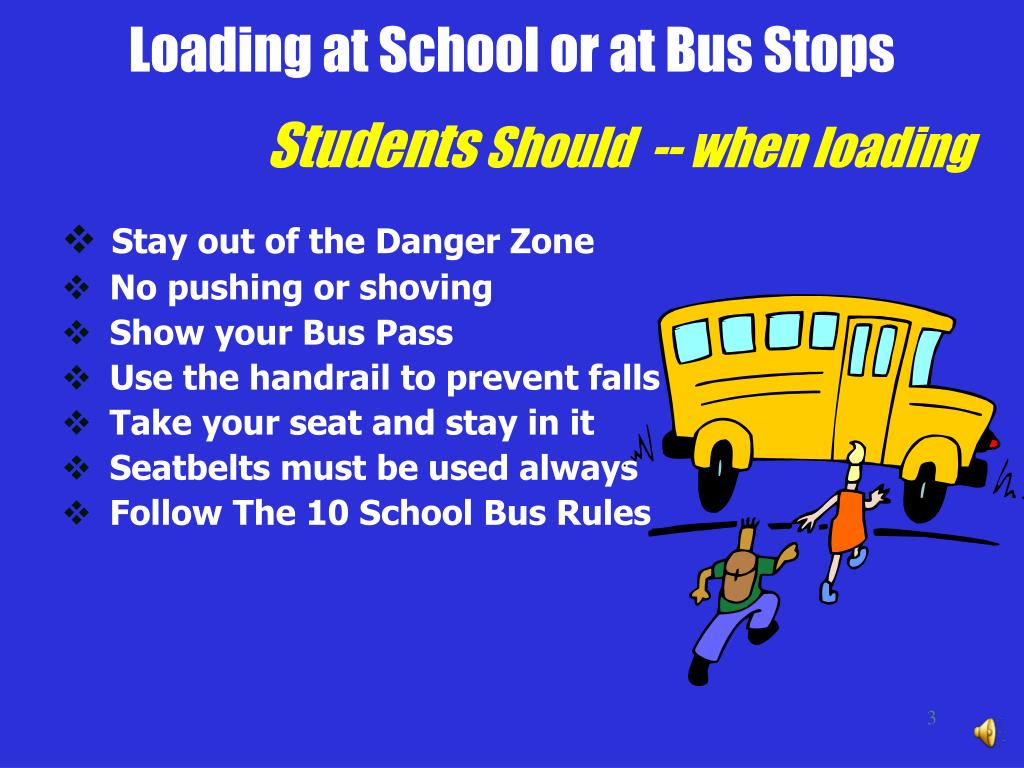 Loading at School or at Bus Stops

Students Should -- when loading

❖ Stay out of the Danger Zone
❖ No pushing or shoving
❖ Show your Bus Pass
❖ Use the handrail to prevent falls
❖ Take your seat and stay in it
❖ Seatbelts must be used always
❖ Follow The 10 School Bus Rules

3